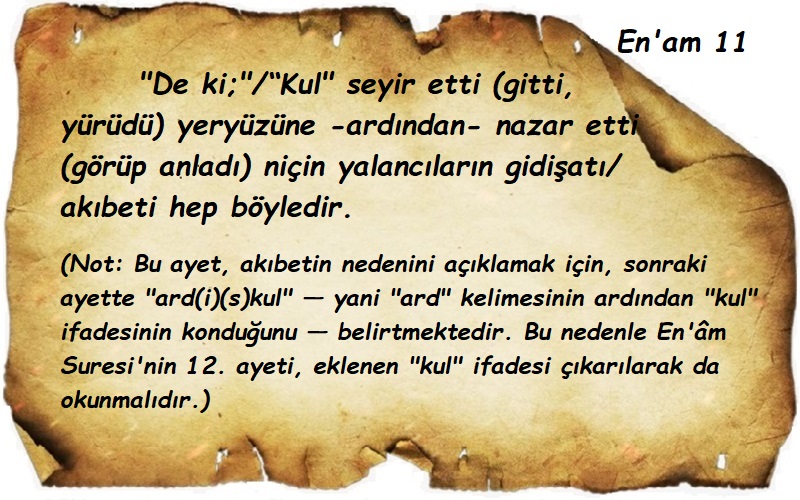 En'am 11

"De ki;"/“Kul" seyir etti (gitti, yürüdü) yeryüzüne -ardından- nazar etti (görüp anladı) niçin yalancıların gidişatı/ akıbeti hep böyledir.

(Not: Bu ayet, akıbetin nedenini açıklamak için, sonraki ayette "ard(i)(s)kul" — yani "ard" kelimesinin ardından "kul" ifadesinin konduğunu — belirtmektedir. Bu nedenle En'âm Suresi'nin 12. ayeti, eklenen "kul" ifadesi çıkarılarak da okunmalıdır.)